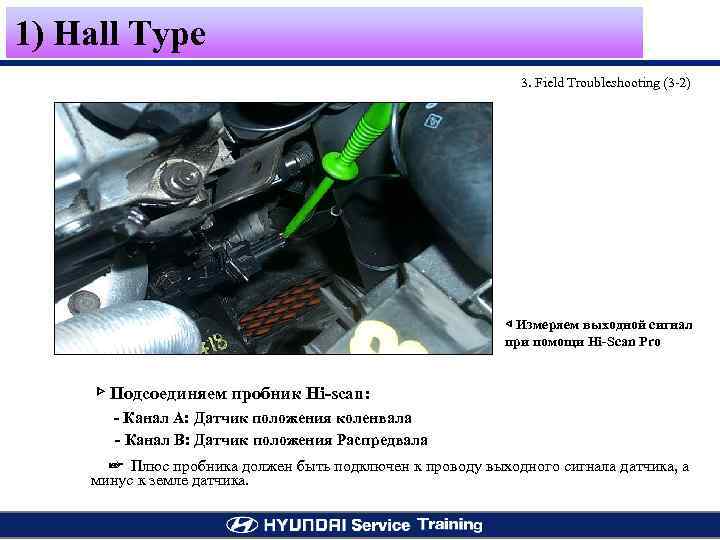 1) Hall Type

3. Field Troubleshooting (3-2)

◁ Измеряем выходной сигнал при помощи Hi-Scan Pro

▷ Подсоединяем пробник Hi-scan:

- Канал A: Датчик положения коленвала

- Канал B: Датчик положения Распредвала

☞ Плюс пробника должен быть подключен к проводу выходного сигнала датчика, а минус к земле датчика.

HYUNDAI Service Training